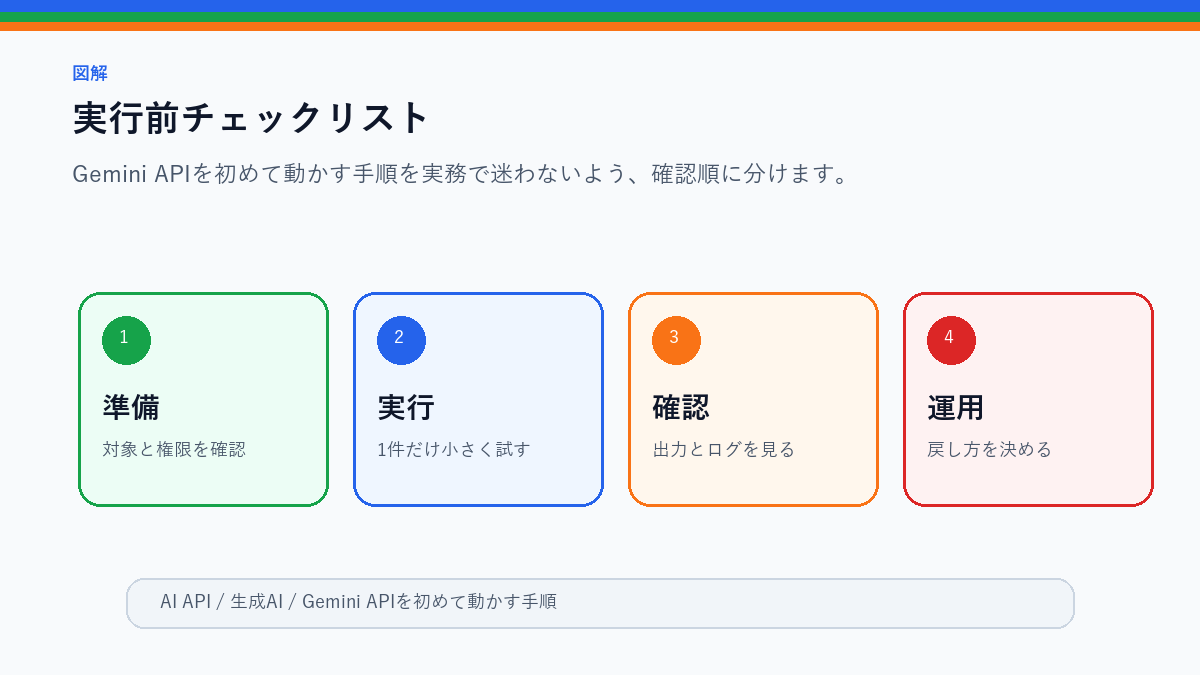 図解

実行前チェックリスト

Gemini APIを初めて動かす手順を実務で迷わないよう、確認順に分けます。

1
準備
対象と権限を確認

2
実行
1件だけ小さく試す

3
確認
出力とログを見る

4
運用
戻し方を決める

AI API / 生成AI / Gemini APIを初めて動かす手順